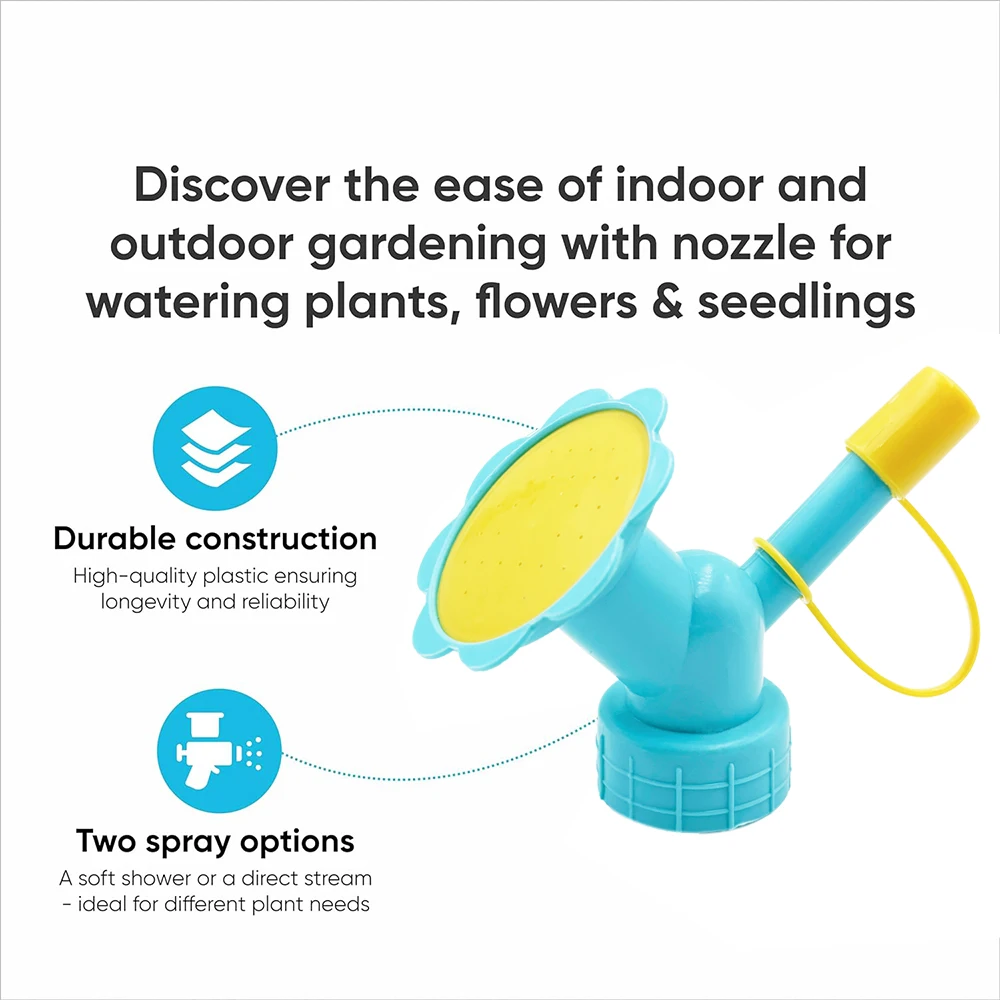 Discover the ease of indoor and outdoor gardening with nozzle for watering plants, flowers & seedlings

Durable construction
High-quality plastic ensuring longevity and reliability

Two spray options
A soft shower or a direct stream - ideal for different plant needs